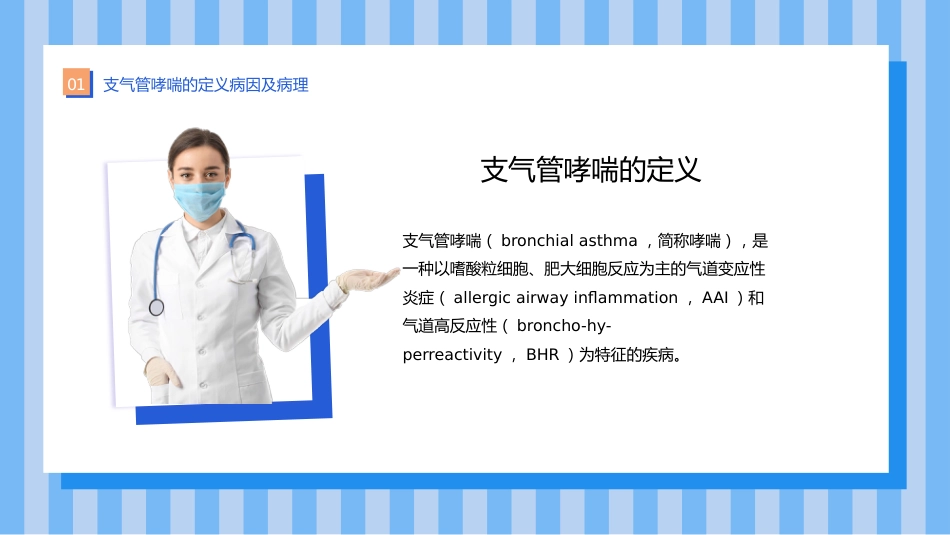 01 支气管哮喘的定义病因及病理

支气管哮喘的定义

支气管哮喘（ bronchial asthma ，简称哮喘），是一种以嗜酸粒细胞、肥大细胞反应为主的气道变应性炎症（ allergic airway inflammation ， AAI ）和气道高反应性（ broncho-hyperreactivity ， BHR ）为特征的疾病。